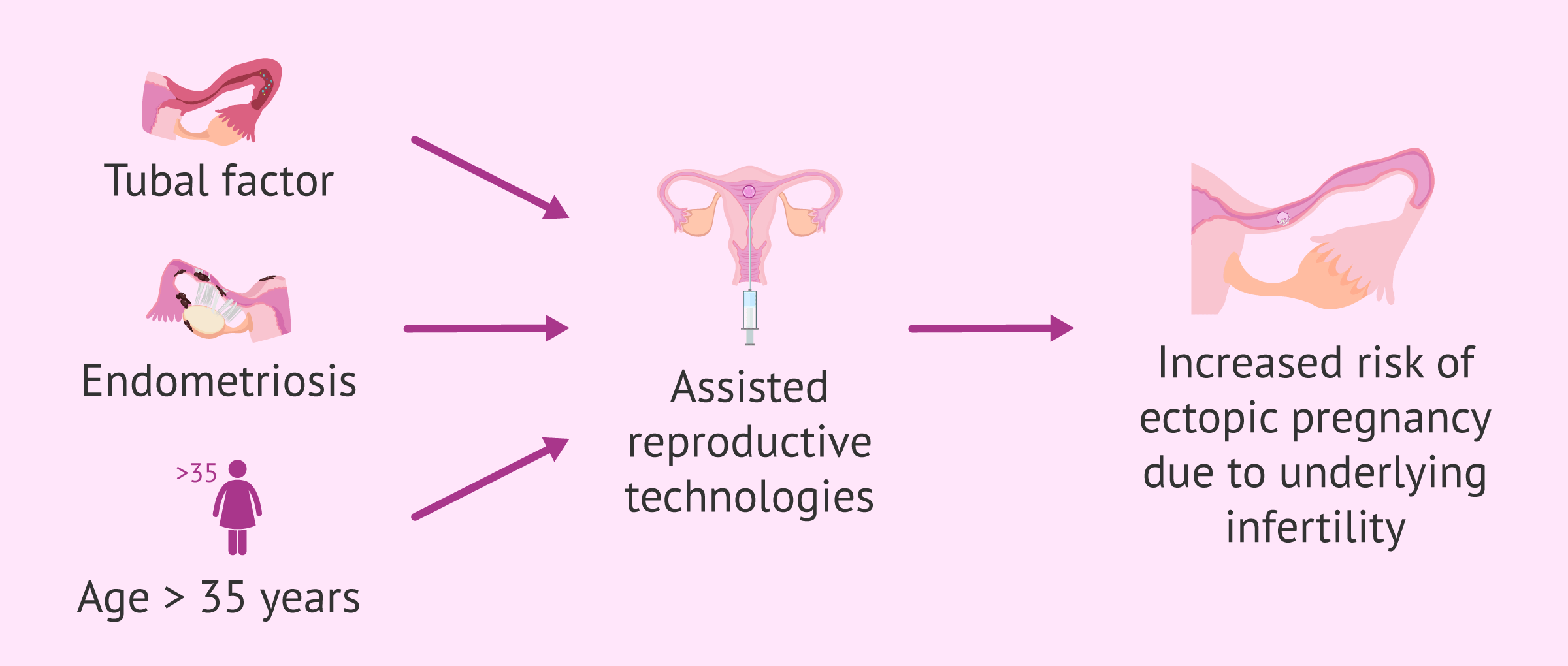 Tubal factor

Endometriosis

>35

Age > 35 years

Assisted reproductive technologies

Increased risk of ectopic pregnancy due to underlying infertility